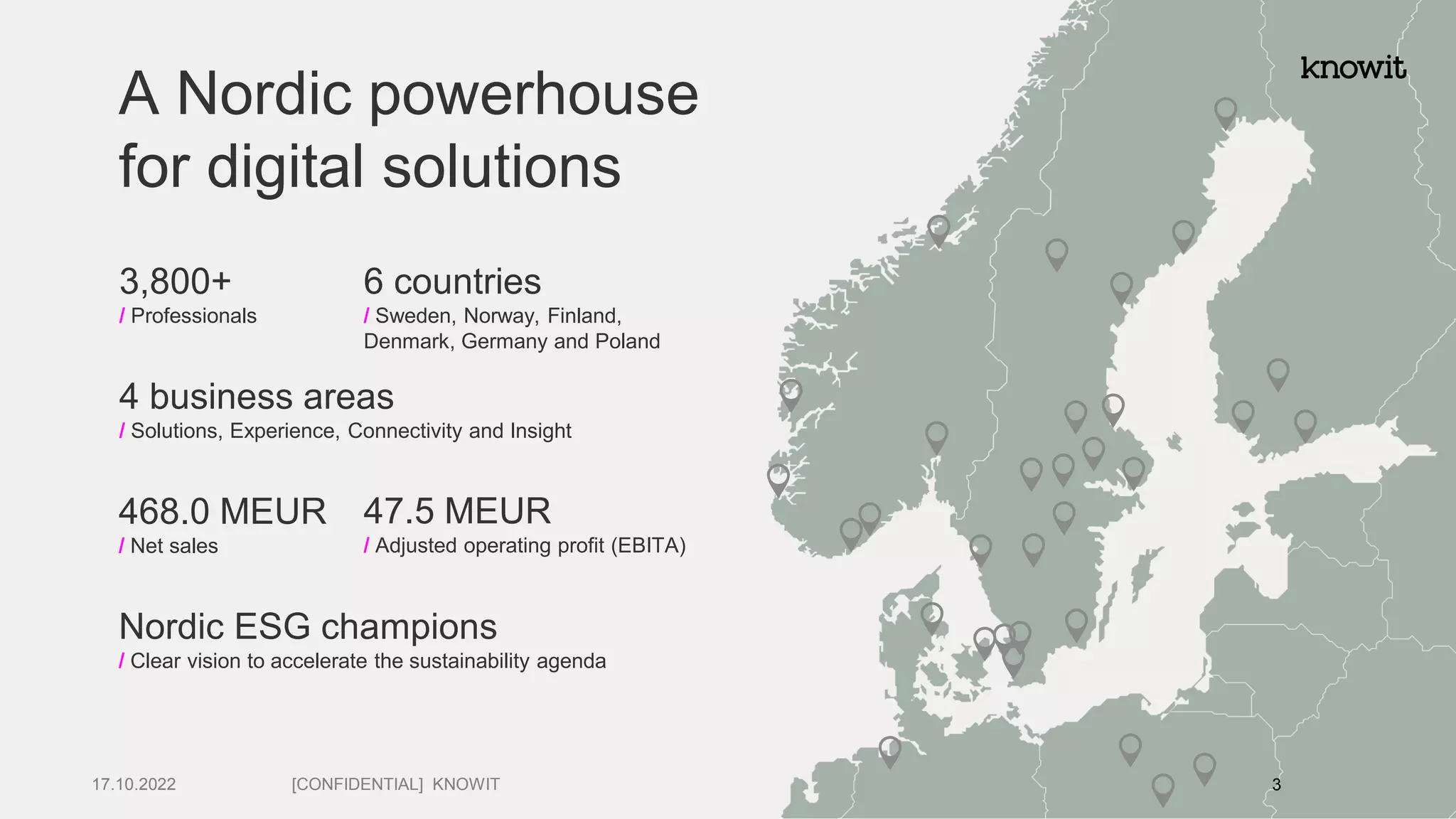 knowit

A Nordic powerhouse for digital solutions

3,800+
/ Professionals

6 countries
/ Sweden, Norway, Finland, Denmark, Germany and Poland

4 business areas
/ Solutions, Experience, Connectivity and Insight

468.0 MEUR
/ Net sales

47.5 MEUR
/ Adjusted operating profit (EBITA)

Nordic ESG champions
/ Clear vision to accelerate the sustainability agenda

17.10.2022 [CONFIDENTIAL] KNOWIT 3